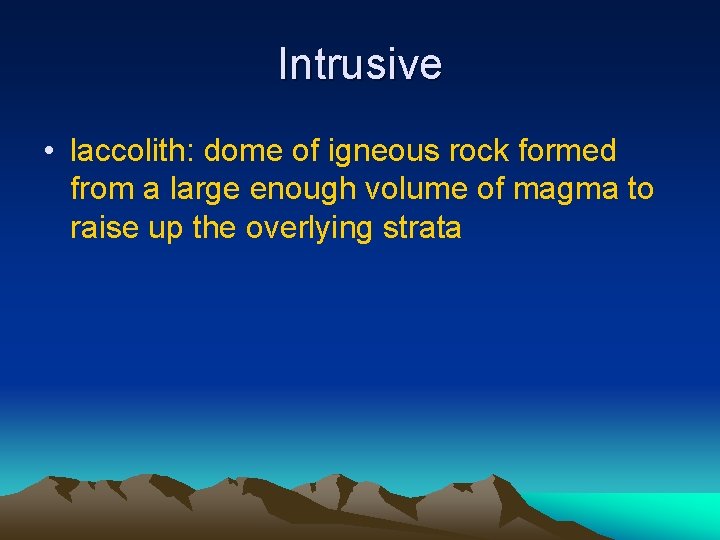 Intrusive

• laccolith: dome of igneous rock formed from a large enough volume of magma to raise up the overlying strata